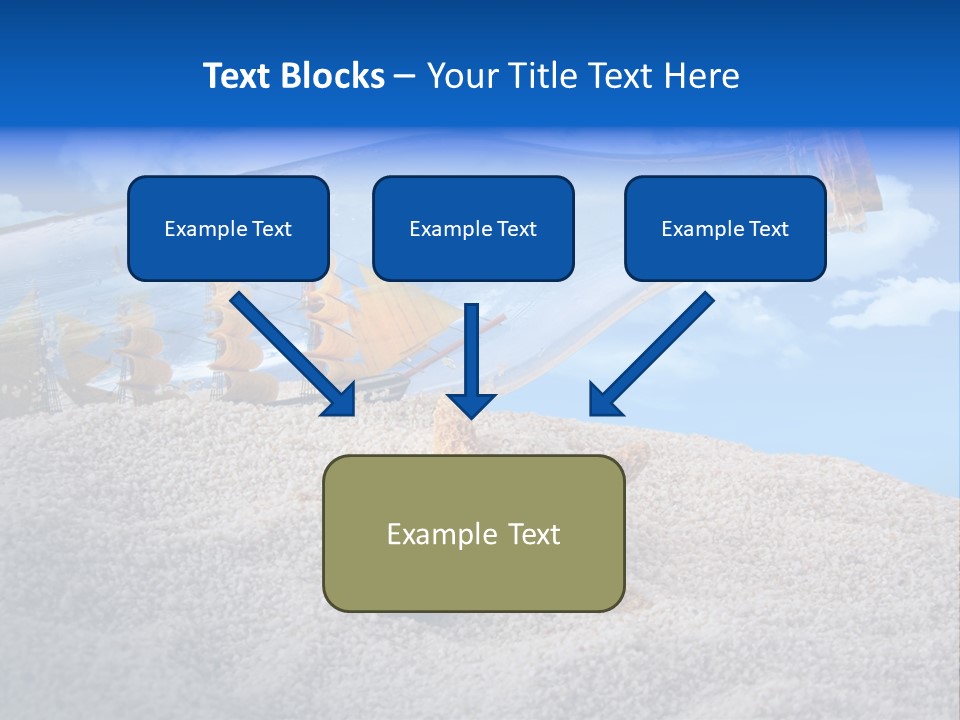 Text Blocks – Your Title Text Here

Example Text

Example Text

Example Text

Example Text